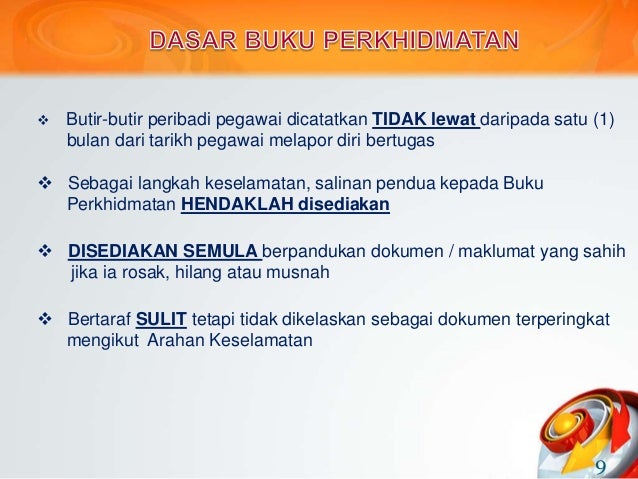 DASAR BUKU PERKHIDMATAN

❖ Butir-butir peribadi pegawai dicatatkan TIDAK lewat daripada satu (1) bulan dari tarikh pegawai melapor diri bertugas

❖ Sebagai langkah keselamatan, salinan pendua kepada Buku Perkhidmatan HENDAKLAH disediakan

❖ DISEDIAKAN SEMULA berpandukan dokumen / maklumat yang sahih jika ia rosak, hilang atau musnah

❖ Bertaraf SULIT tetapi tidak dikelaskan sebagai dokumen terperingkat mengikut Arahan Keselamatan

9